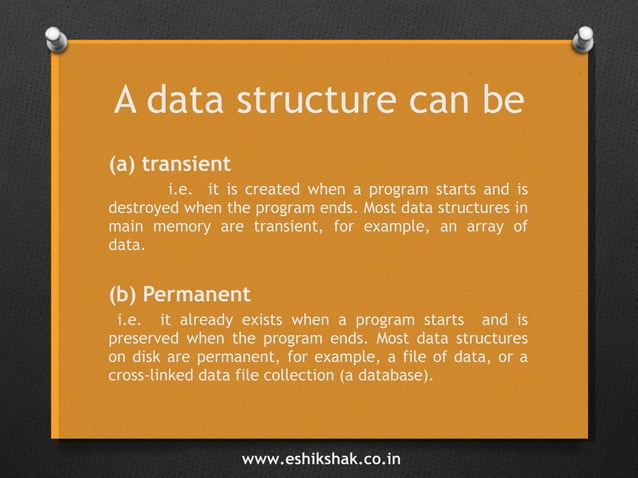 A data structure can be

(a) transient

i.e. it is created when a program starts and is destroyed when the program ends. Most data structures in main memory are transient, for example, an array of data.

(b) Permanent

i.e. it already exists when a program starts and is preserved when the program ends. Most data structures on disk are permanent, for example, a file of data, or a cross-linked data file collection (a database).

www.eshikshak.co.in